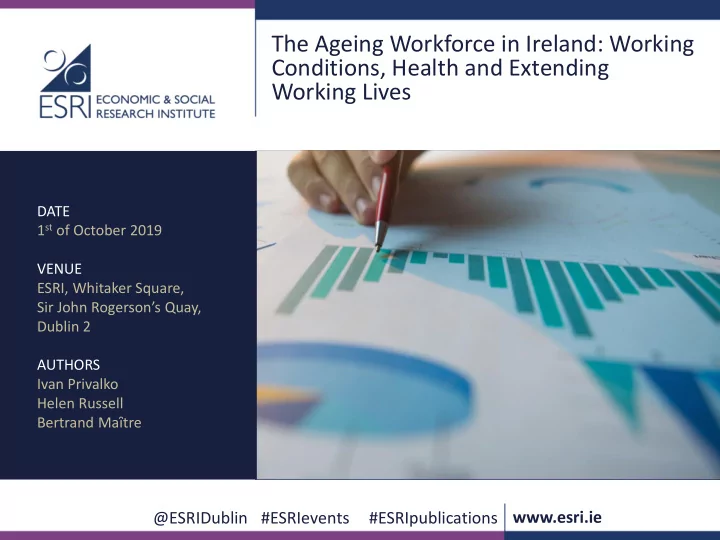 ESRI ECONOMIC & SOCIAL RESEARCH INSTITUTE

The Ageing Workforce in Ireland: Working Conditions, Health and Extending Working Lives

DATE
1$^{st}$ of October 2019

VENUE
ESRI, Whitaker Square, Sir John Rogerson's Quay, Dublin 2

AUTHORS
Ivan Privalko
Helen Russell
Bertrand Maître

@ESRIDublin #ESRIevents #ESRIpublications www.esri.ie